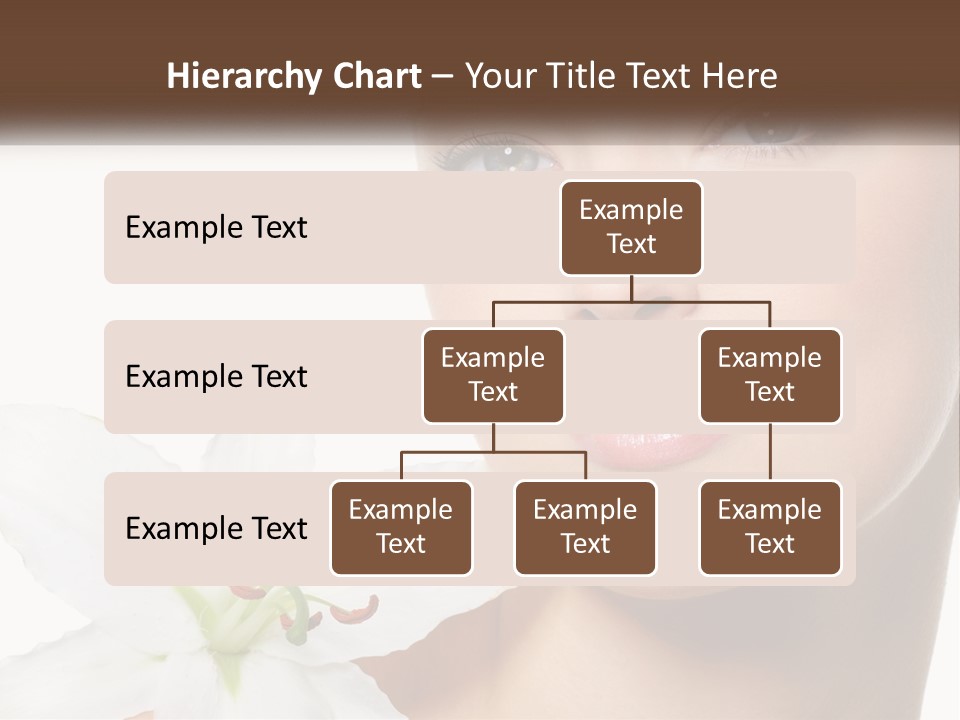 Hierarchy Chart – Your Title Text Here

Example Text

Example Text

Example Text

Example Text

Example Text

Example Text

Example Text

Example Text

Example Text